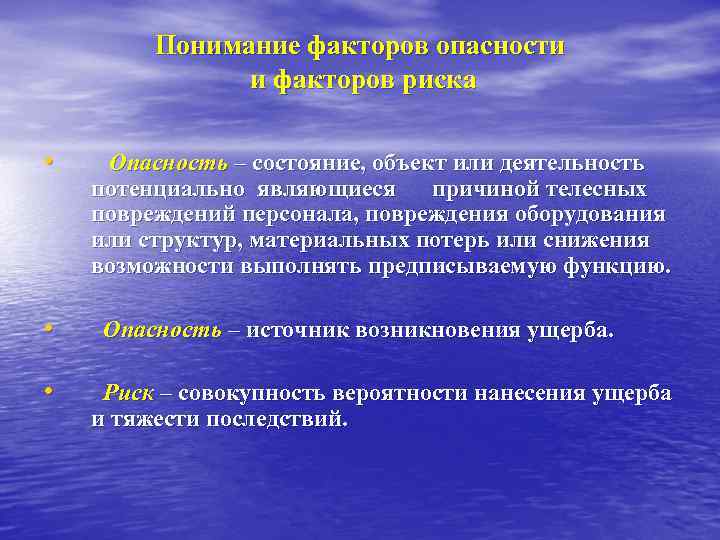 Понимание факторов опасности и факторов риска

• Опасность – состояние, объект или деятельность потенциально являющиеся причиной телесных повреждений персонала, повреждения оборудования или структур, материальных потерь или снижения возможности выполнять предписываемую функцию.

• Опасность – источник возникновения ущерба.

• Риск – совокупность вероятности нанесения ущерба и тяжести последствий.